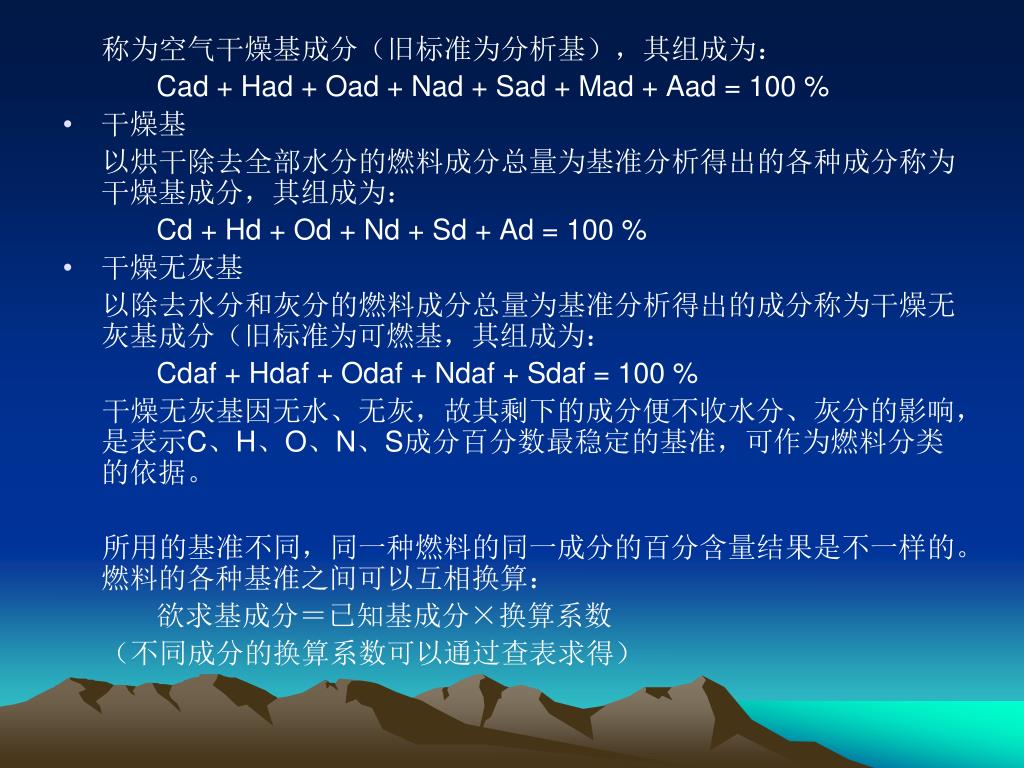 称为空气干燥基成分（旧标准为分析基），其组成为：

Cad + Had + Oad + Nad + Sad + Mad + Aad = 100 %

• 干燥基

以烘干除去全部水分的燃料成分总量为基准分析得出的各种成分称为干燥基成分，其组成为：

Cd + Hd + Od + Nd + Sd + Ad = 100 %

• 干燥无灰基

以除去水分和灰分的燃料成分总量为基准分析得出的成分称为干燥无灰基成分（旧标准为可燃基，其组成为：

Cdaf + Hdaf + Odaf + Ndaf + Sdaf = 100 %

干燥无灰基因无水、无灰，故其剩下的成分便不收水分、灰分的影响，是表示C、H、O、N、S成分百分数最稳定的基准，可作为燃料分类的依据。

所用的基准不同，同一种燃料的同一成分的百分含量结果是不一样的。燃料的各种基准之间可以互相换算：

欲求基成分＝已知基成分×换算系数

（不同成分的换算系数可以通过查表求得）